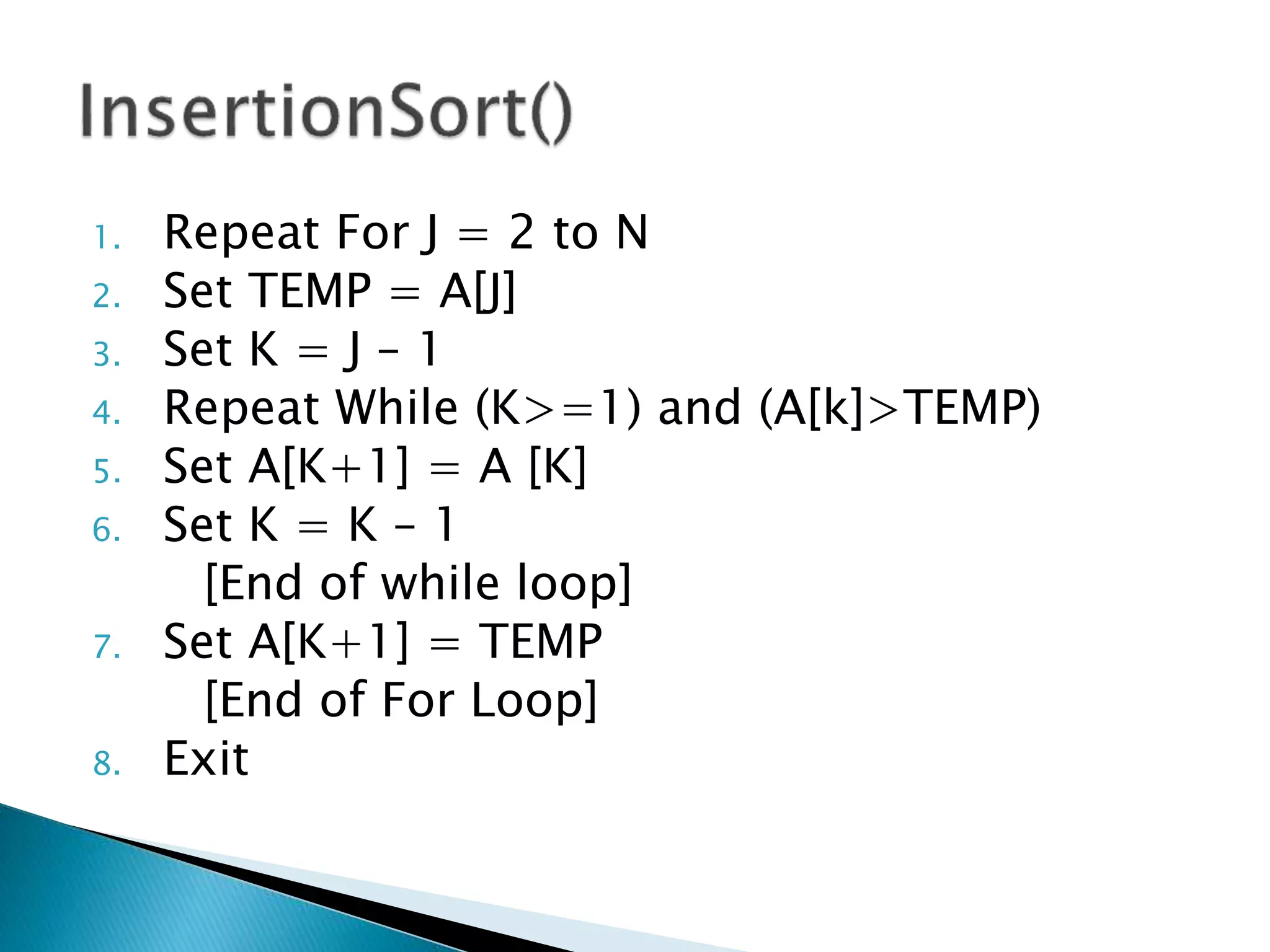 InsertionSort()

1. Repeat For J = 2 to N
2. Set TEMP = A[J]
3. Set K = J – 1
4. Repeat While (K>=1) and (A[k]>TEMP)
5. Set A[K+1] = A [K]
6. Set K = K – 1
[End of while loop]
7. Set A[K+1] = TEMP
[End of For Loop]
8. Exit